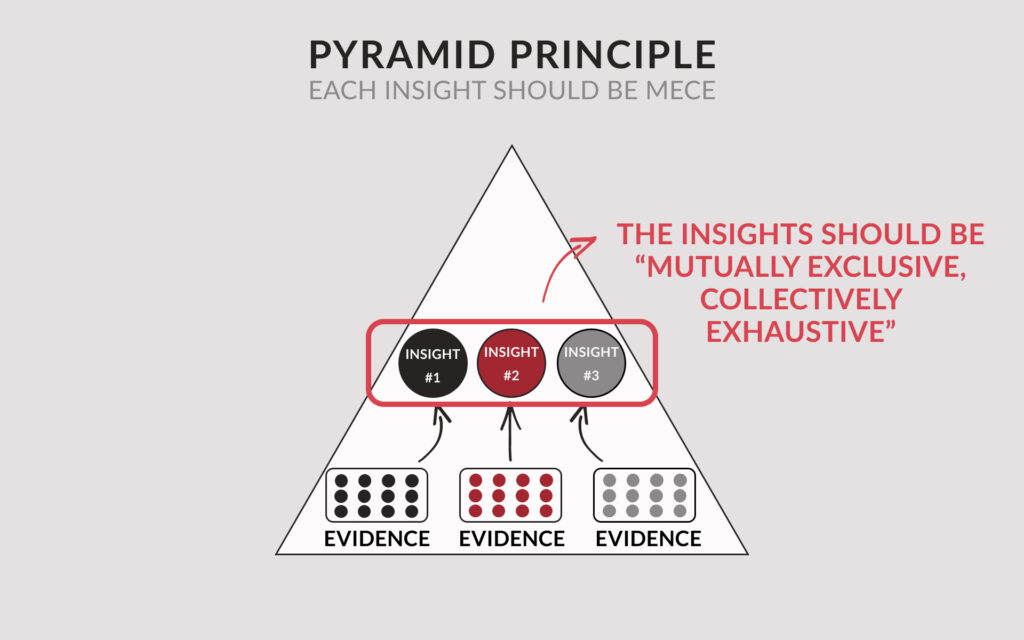 PYRAMID PRINCIPLE
EACH INSIGHT SHOULD BE MECE

THE INSIGHTS SHOULD BE "MUTUALLY EXCLUSIVE, COLLECTIVELY EXHAUSTIVE"

INSIGHT #1

INSIGHT #2

INSIGHT #3

EVIDENCE

EVIDENCE

EVIDENCE